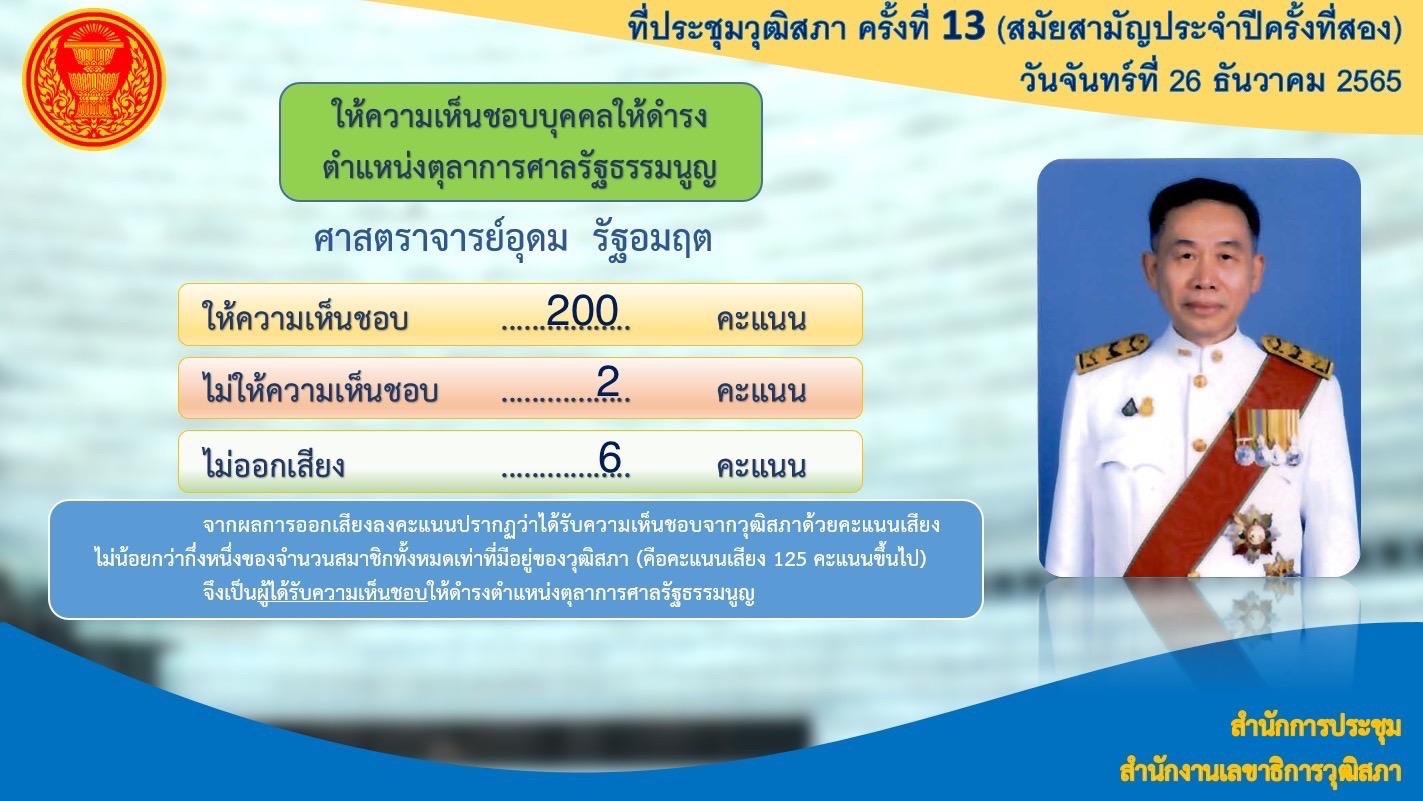 ที่ประชุมวุฒิสภา ครั้งที่ 13 (สมัยสามัญประจำปีครั้งที่สอง)
วันจันทร์ที่ 26 ธันวาคม 2565

ให้ความเห็นชอบบุคคลให้ดำรงตำแหน่งตุลาการศาลรัฐธรรมนูญ

ศาสตราจารย์อุดม รัฐอมฤต

ให้ความเห็นชอบ ......200...... คะแนน

ไม่ให้ความเห็นชอบ ......2...... คะแนน

ไม่ออกเสียง ......6...... คะแนน

จากผลการออกเสียงลงคะแนนปรากฏว่าได้รับความเห็นชอบจากวุฒิสภาด้วยคะแนนเสียงไม่น้อยกว่ากึ่งหนึ่งของจำนวนสมาชิกทั้งหมดเท่าที่มีอยู่ของวุฒิสภา (คือคะแนนเสียง 125 คะแนนขึ้นไป) จึงเป็นผู้ได้รับความเห็นชอบให้ดำรงตำแหน่งตุลาการศาลรัฐธรรมนูญ

สำนักการประชุม
สำนักงานเลขาธิการวุฒิสภา